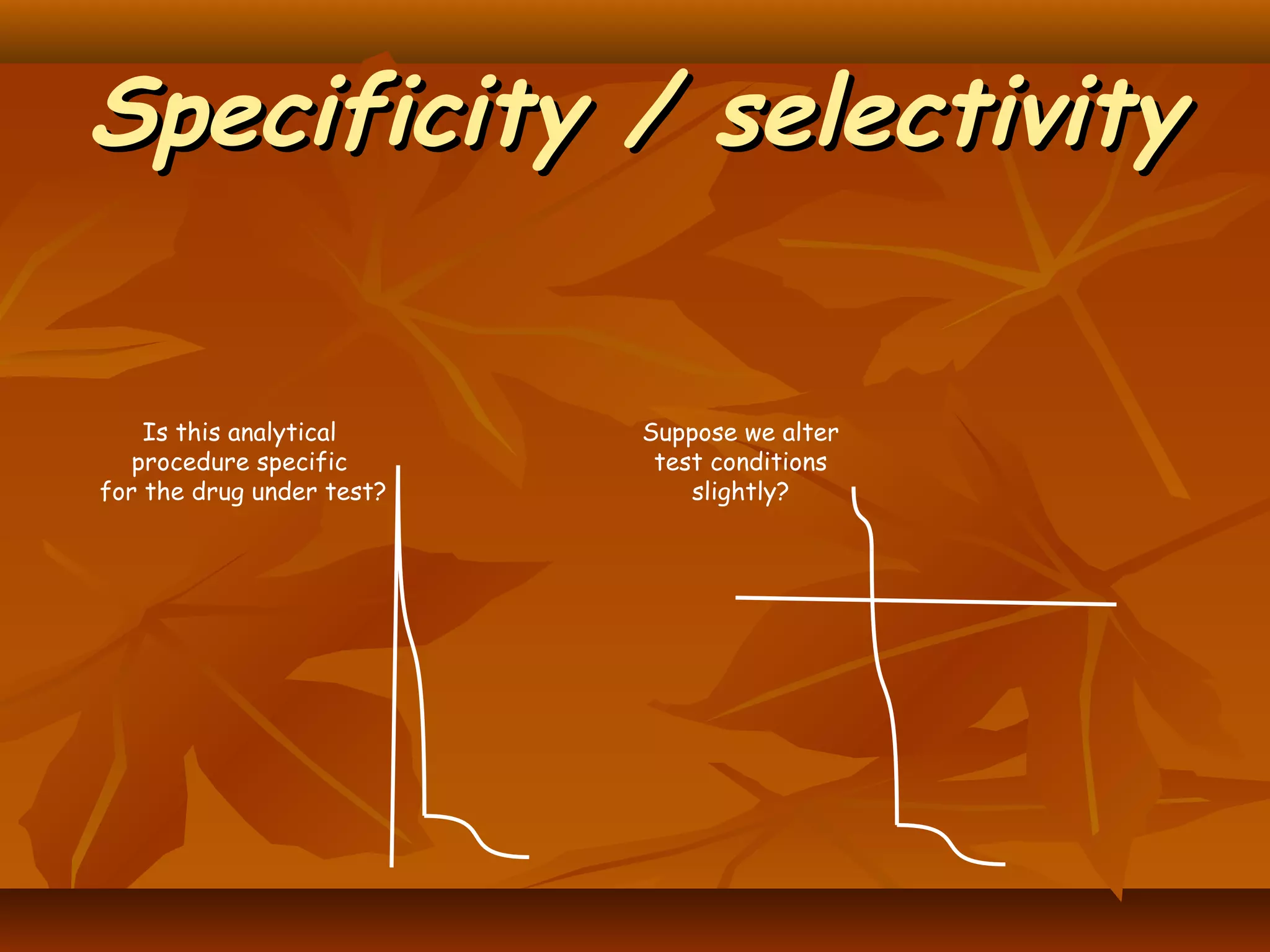 Specificity / selectivity

Is this analytical procedure specific for the drug under test?

Suppose we alter test conditions slightly?